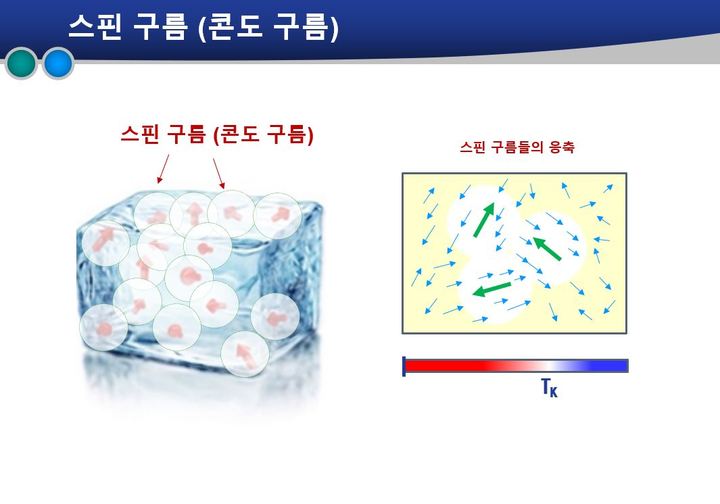 스핀 구름 (콘도 구름)

스핀 구름 (콘도 구름)

스핀 구름들의 응축

$T_K$